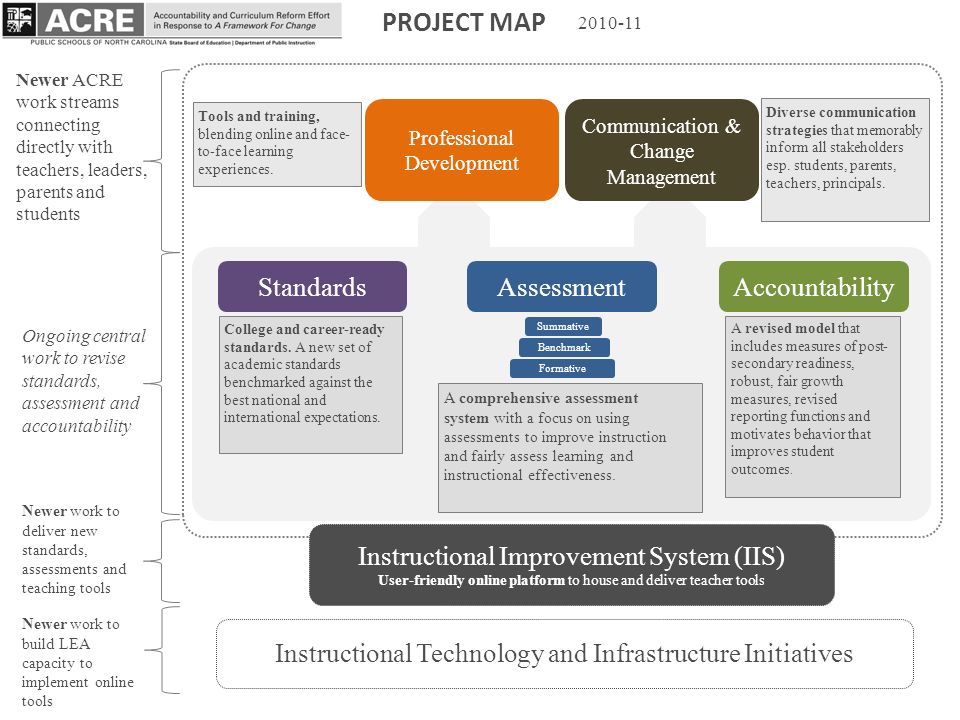 ACRE Accountability and Curriculum Reform Effort in Response to A Framework For Change
PUBLIC SCHOOLS OF NORTH CAROLINA State Board of Education | Department of Public Instruction

PROJECT MAP 2010-11

Newer ACRE work streams connecting directly with teachers, leaders, parents and students

Tools and training, blending online and face-to-face learning experiences.

Professional Development

Communication & Change Management

Diverse communication strategies that memorably inform all stakeholders esp. students, parents, teachers, principals.

Ongoing central work to revise standards, assessment and accountability

Standards

College and career-ready standards. A new set of academic standards benchmarked against the best national and international expectations.

Assessment

Summative
Benchmark
Formative

A comprehensive assessment system with a focus on using assessments to improve instruction and fairly assess learning and instructional effectiveness.

Accountability

A revised model that includes measures of post-secondary readiness, robust, fair growth measures, revised reporting functions and motivates behavior that improves student outcomes.

Newer work to deliver new standards, assessments and teaching tools

Instructional Improvement System (IIS)
User-friendly online platform to house and deliver teacher tools

Newer work to build LEA capacity to implement online tools

Instructional Technology and Infrastructure Initiatives